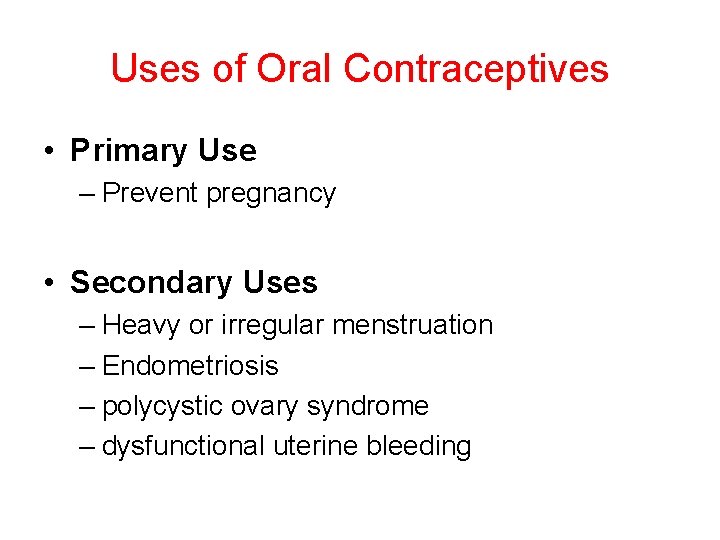 Uses of Oral Contraceptives

• Primary Use
– Prevent pregnancy

• Secondary Uses
– Heavy or irregular menstruation
– Endometriosis
– polycystic ovary syndrome
– dysfunctional uterine bleeding